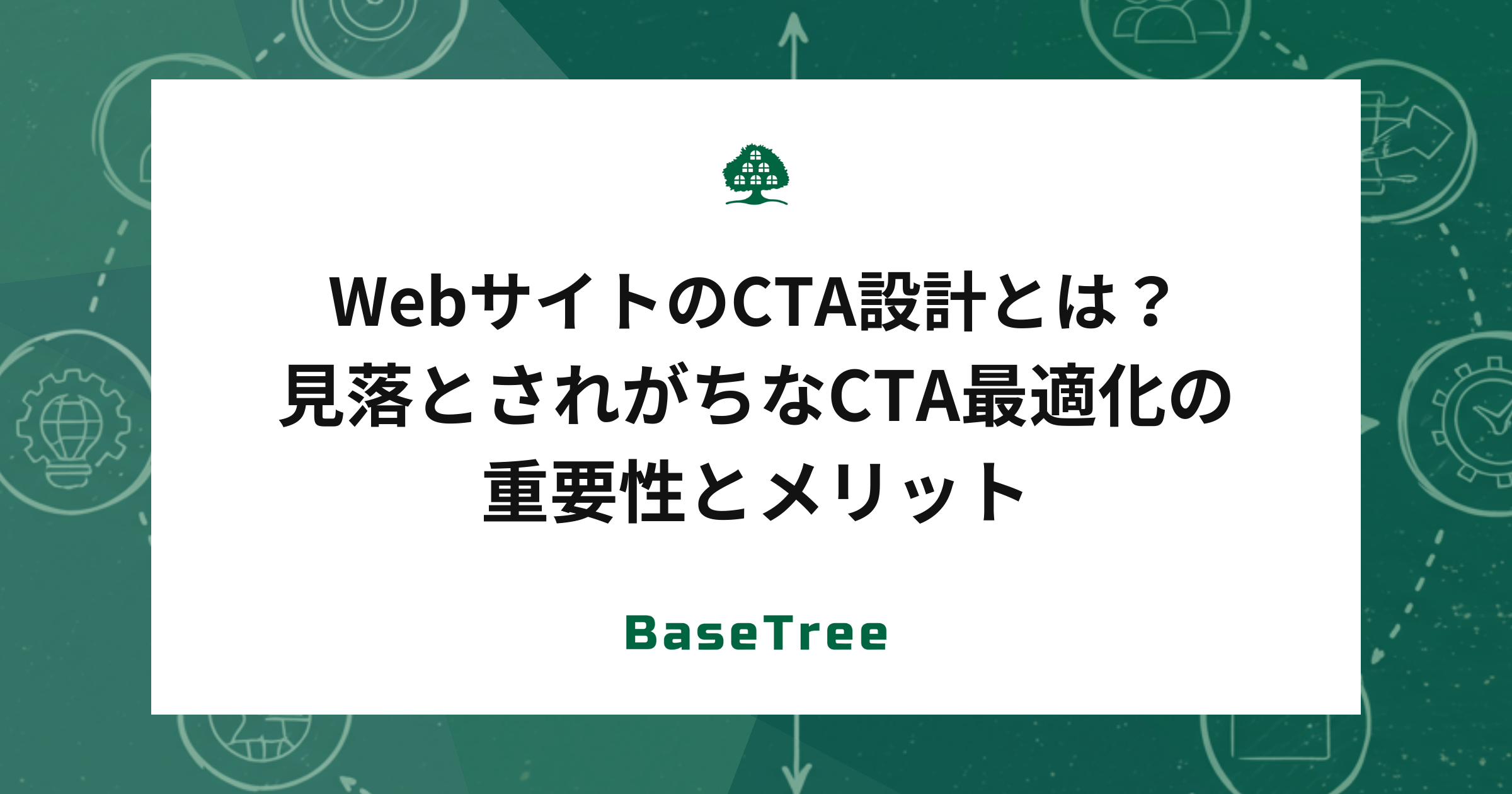 WebサイトのCTA設計とは？
見落とされがちなCTA最適化の
重要性とメリット

BaseTree